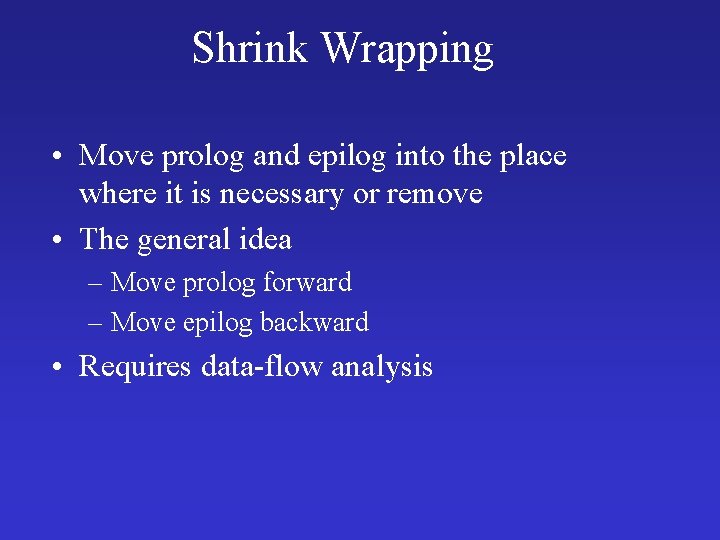 Shrink Wrapping

• Move prolog and epilog into the place where it is necessary or remove

• The general idea

– Move prolog forward

– Move epilog backward

• Requires data-flow analysis